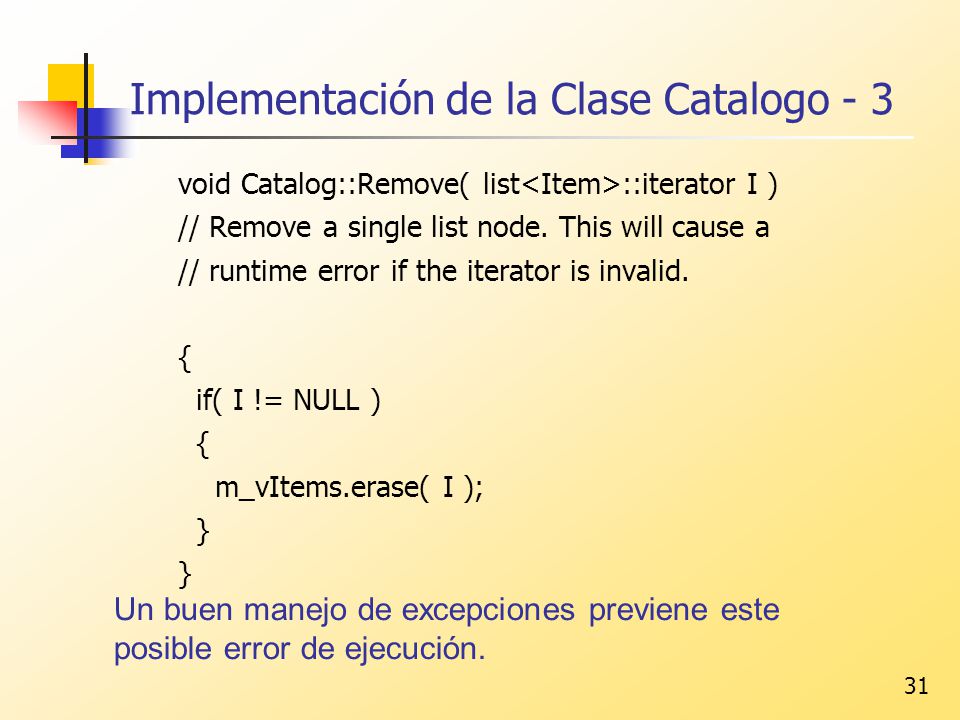 Implementación de la Clase Catalogo - 3

void Catalog::Remove( list<Item>::iterator I )
// Remove a single list node. This will cause a
// runtime error if the iterator is invalid.

{
  if( I != NULL )
  {
    m_vItems.erase( I );
  }
}

Un buen manejo de excepciones previene este posible error de ejecución.

31